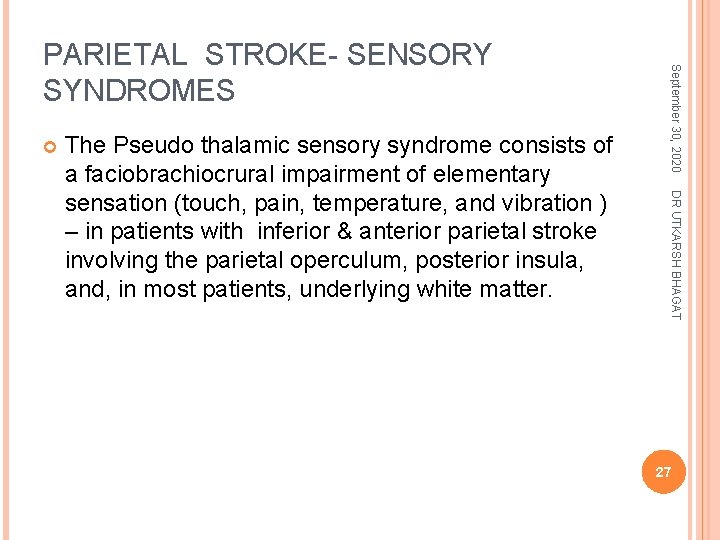 PARIETAL STROKE- SENSORY SYNDROMES

The Pseudo thalamic sensory syndrome consists of a faciobrachiocrural impairment of elementary sensation (touch, pain, temperature, and vibration ) – in patients with inferior & anterior parietal stroke involving the parietal operculum, posterior insula, and, in most patients, underlying white matter.

September 30, 2020

DR UTKARSH BHAGAT

27